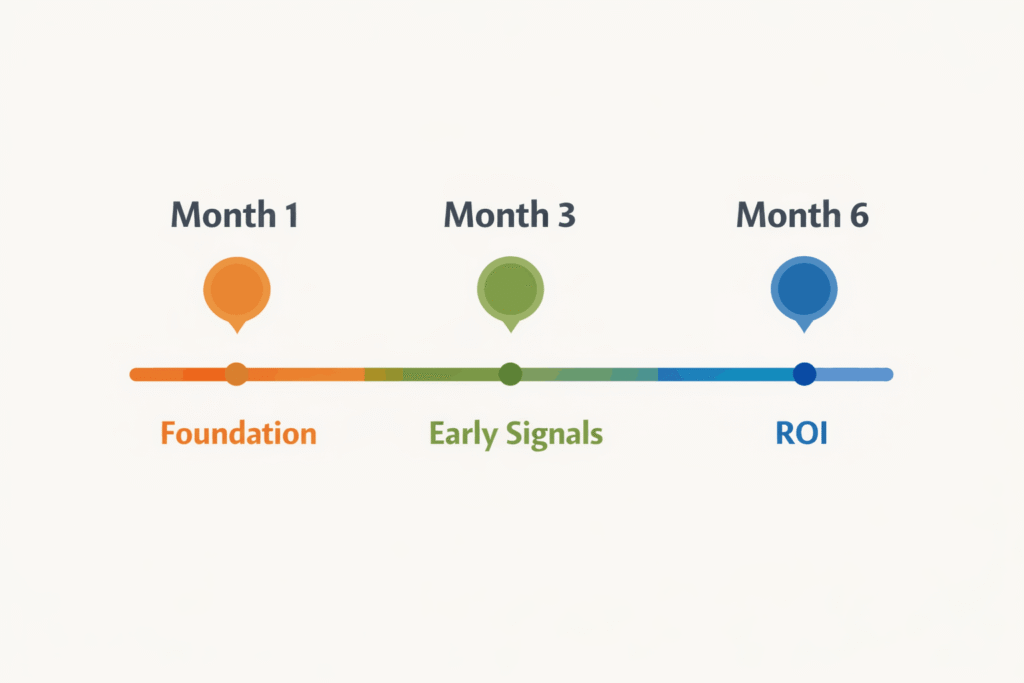 Month 1
Month 3
Month 6

Foundation
Early Signals
ROI